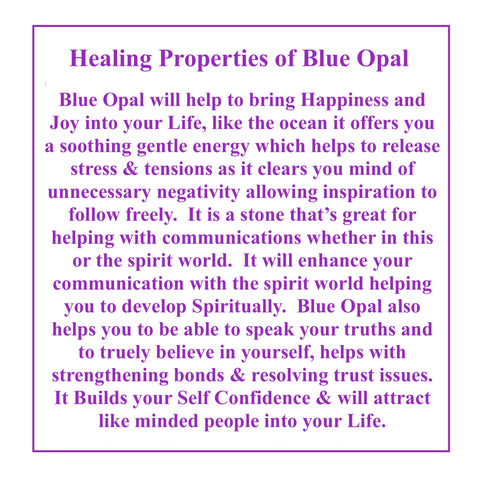 Healing Properties of Blue Opal

Blue Opal will help to bring Happiness and Joy into your Life, like the ocean it offers you a soothing gentle energy which helps to release stress & tensions as it clears you mind of unnecessary negativity allowing inspiration to follow freely. It is a stone that's great for helping with communications whether in this or the spirit world. It will enhance your communication with the spirit world helping you to develop Spiritually. Blue Opal also helps you to be able to speak your truths and to truely believe in yourself, helps with strengthening bonds & resolving trust issues. It Builds your Self Confidence & will attract like minded people into your Life.